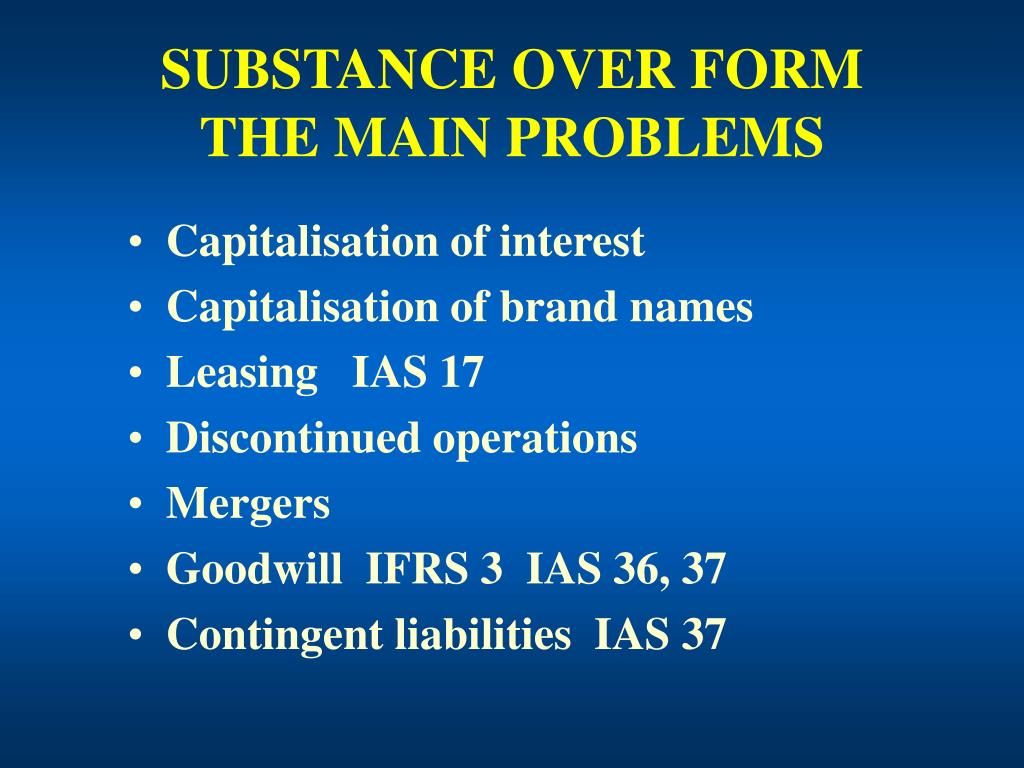 SUBSTANCE OVER FORM
THE MAIN PROBLEMS

• Capitalisation of interest
• Capitalisation of brand names
• Leasing IAS 17
• Discontinued operations
• Mergers
• Goodwill IFRS 3 IAS 36, 37
• Contingent liabilities IAS 37